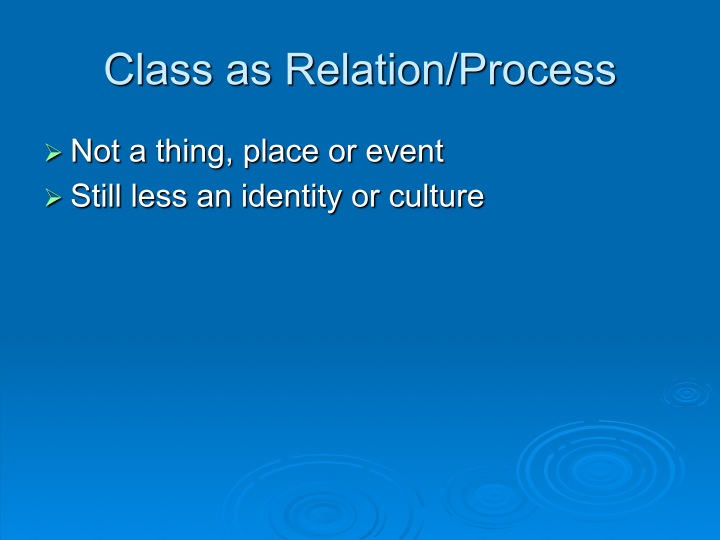 Class as Relation/Process

➢ Not a thing, place or event
➢ Still less an identity or culture